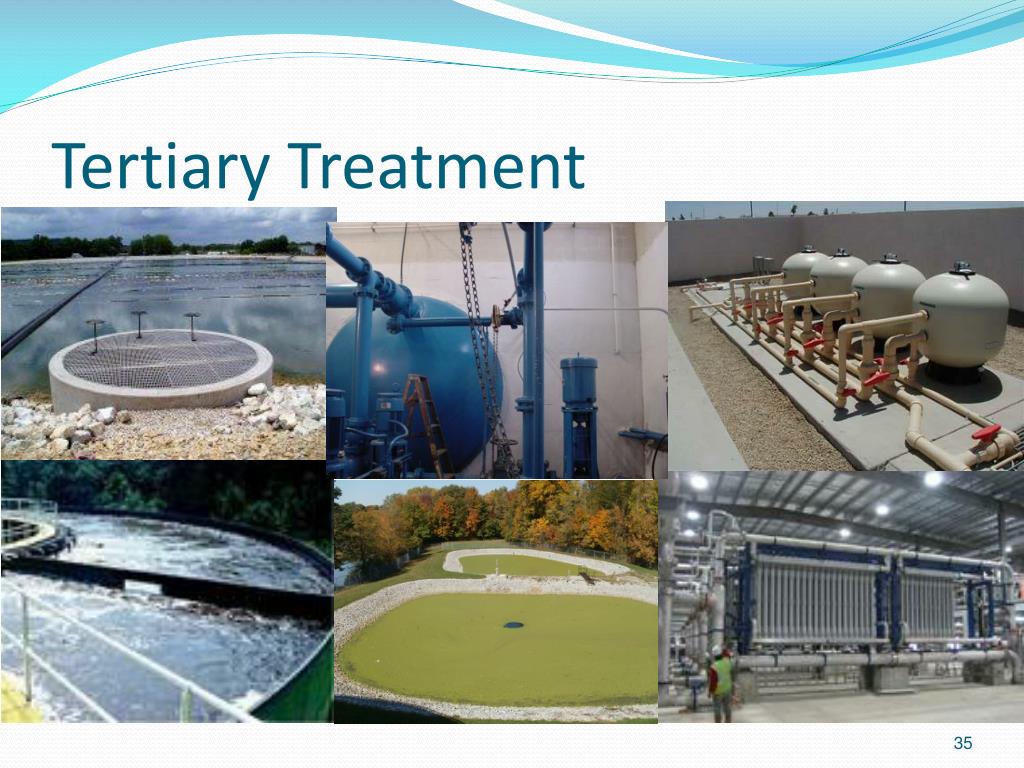 Tertiary Treatment

35